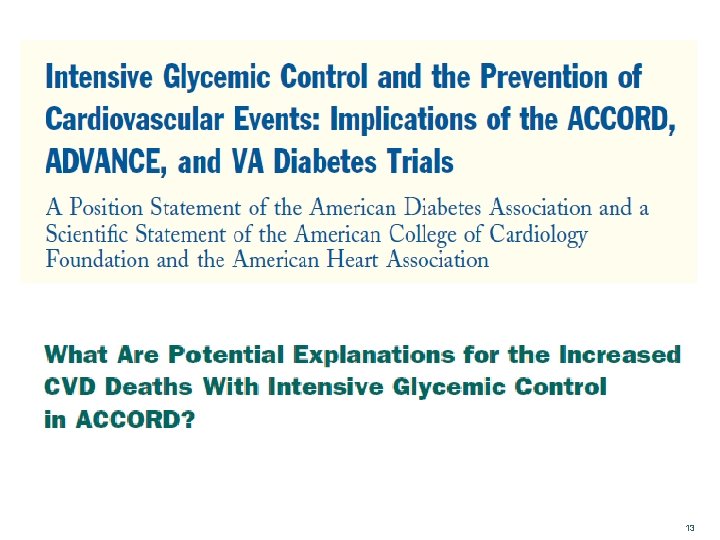 Intensive Glycemic Control and the Prevention of Cardiovascular Events: Implications of the ACCORD, ADVANCE, and VA Diabetes Trials

A Position Statement of the American Diabetes Association and a Scientific Statement of the American College of Cardiology Foundation and the American Heart Association

What Are Potential Explanations for the Increased CVD Deaths With Intensive Glycemic Control in ACCORD?

13